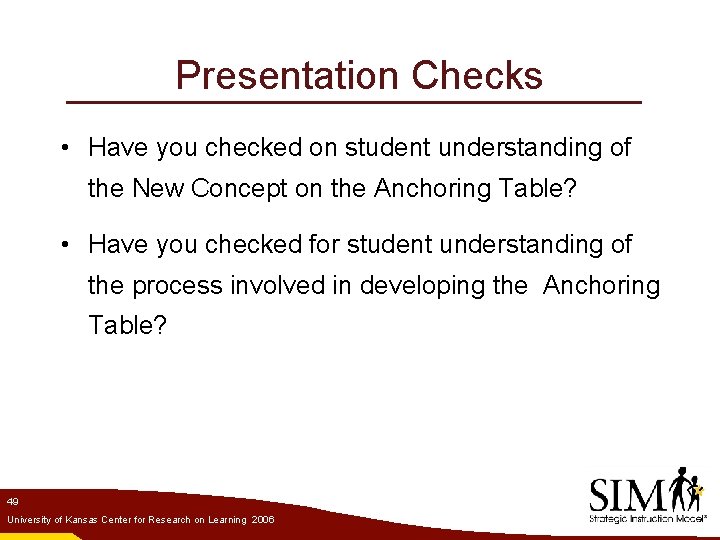 Presentation Checks

• Have you checked on student understanding of the New Concept on the Anchoring Table?

• Have you checked for student understanding of the process involved in developing the Anchoring Table?

49

University of Kansas Center for Research on Learning 2006

SIM

Strategic Instruction Model®